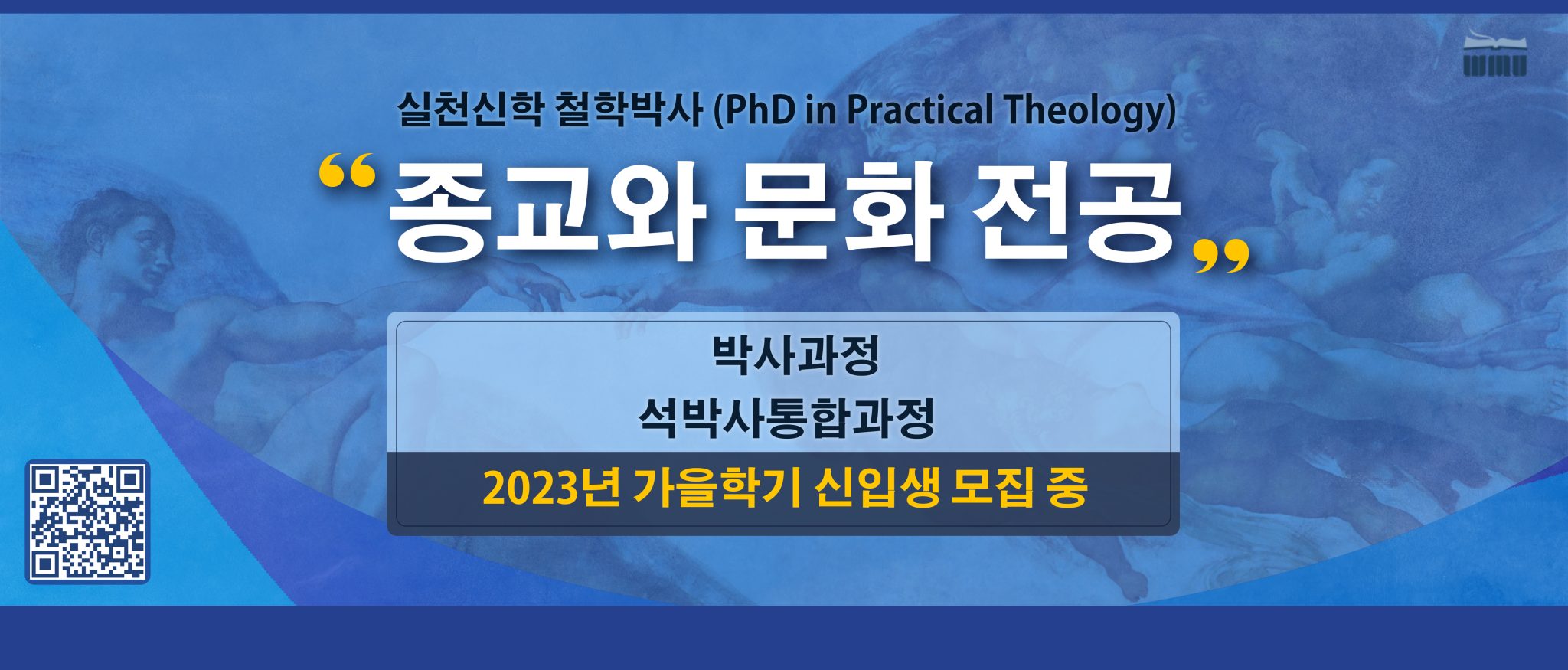 실천신학 철학박사 (PhD in Practical Theology)

“종교와 문화 전공”

박사과정
석박사통합과정

2023년 가을학기 신입생 모집 중